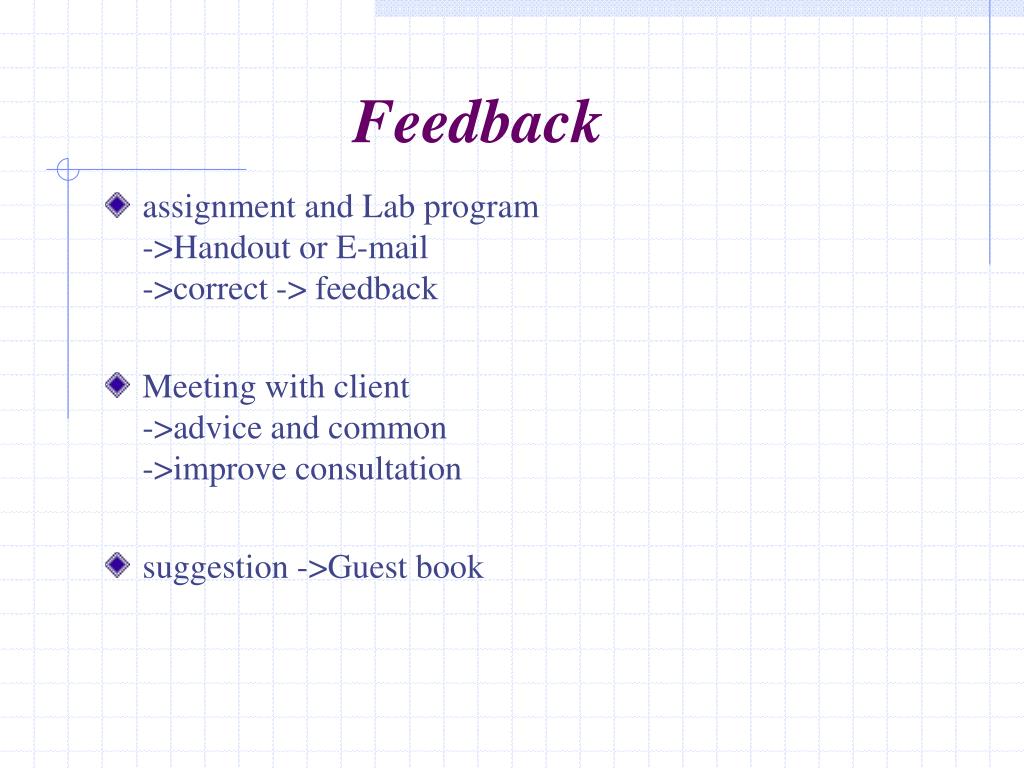 Feedback

assignment and Lab program
->Handout or E-mail
->correct -> feedback

Meeting with client
->advice and common
->improve consultation

suggestion ->Guest book